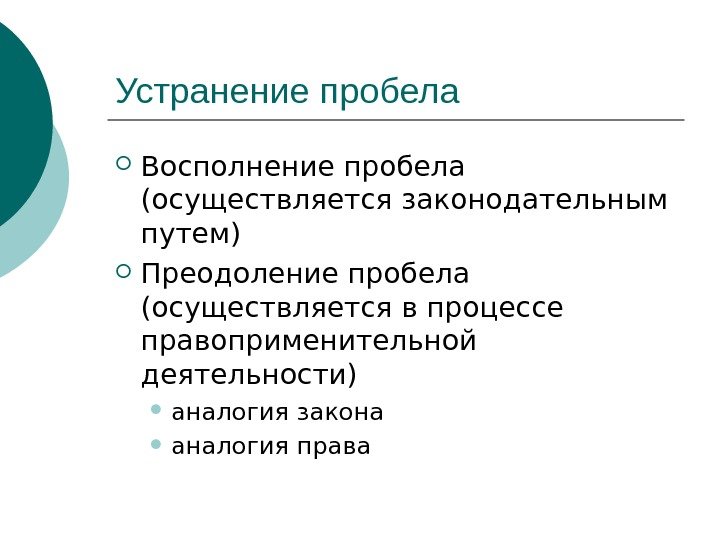 Устранение пробела

Восполнение пробела (осуществляется законодательным путем)

Преодоление пробела (осуществляется в процессе правоприменительной деятельности)

аналогия закона

аналогия права